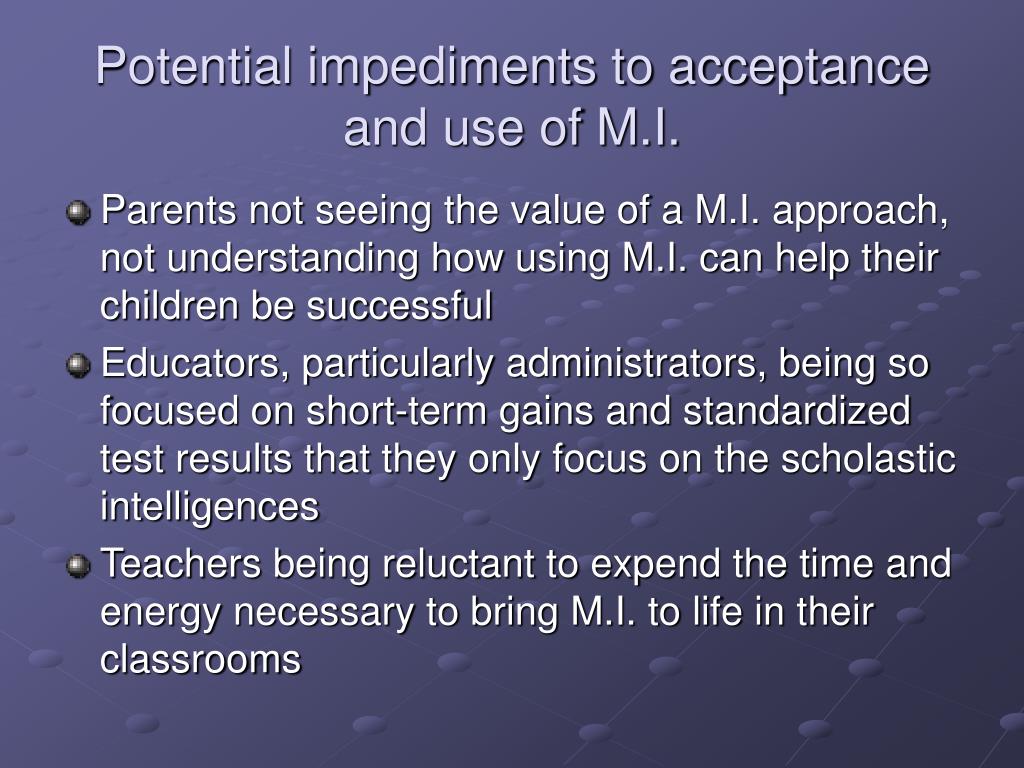 Potential impediments to acceptance and use of M.I.

Parents not seeing the value of a M.I. approach, not understanding how using M.I. can help their children be successful

Educators, particularly administrators, being so focused on short-term gains and standardized test results that they only focus on the scholastic intelligences

Teachers being reluctant to expend the time and energy necessary to bring M.I. to life in their classrooms